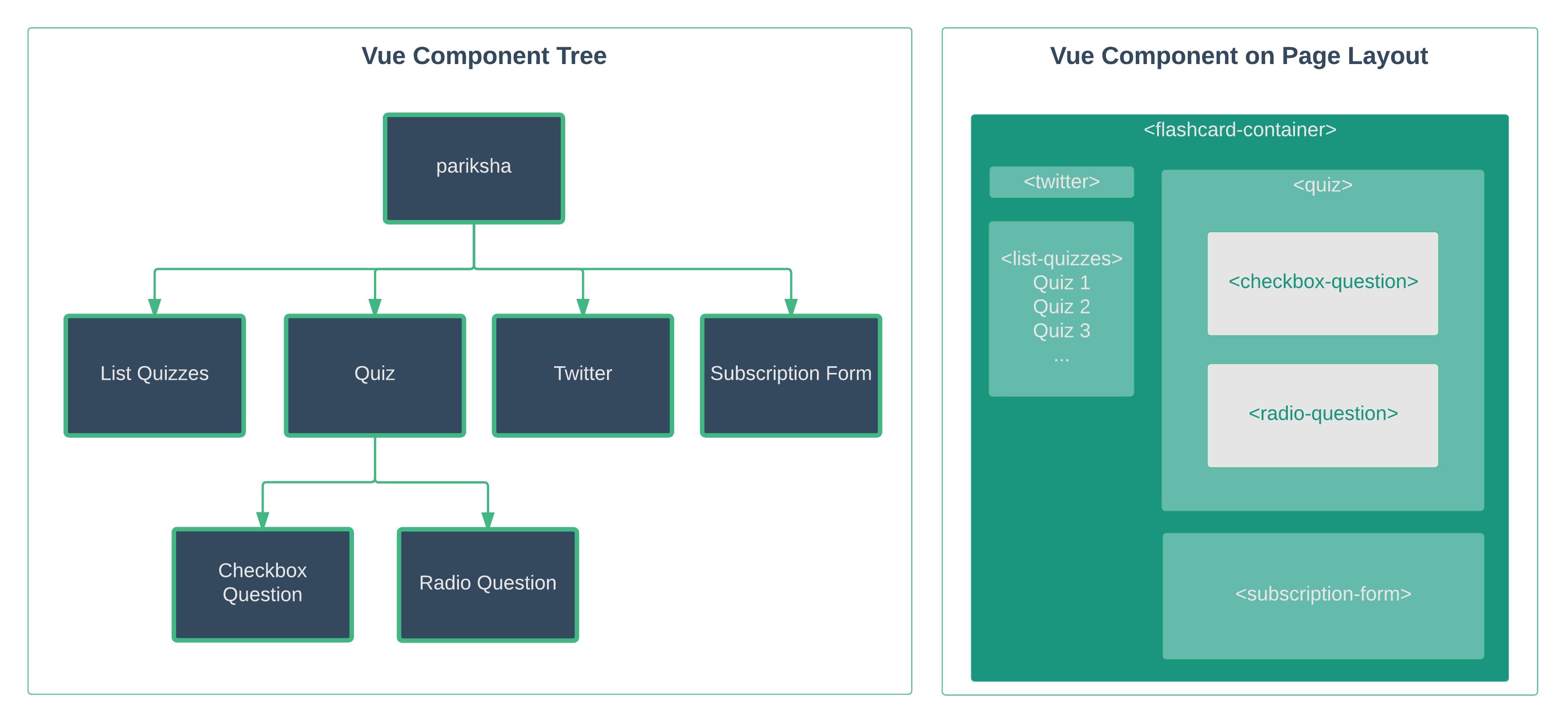 Vue Component Tree

pariksha

List Quizzes

Quiz

Twitter

Subscription Form

Checkbox Question

Radio Question

Vue Component on Page Layout

<flashcard-container>

<twitter>

<list-quizzes>
Quiz 1
Quiz 2
Quiz 3
...

<quiz>

<checkbox-question>

<radio-question>

<subscription-form>